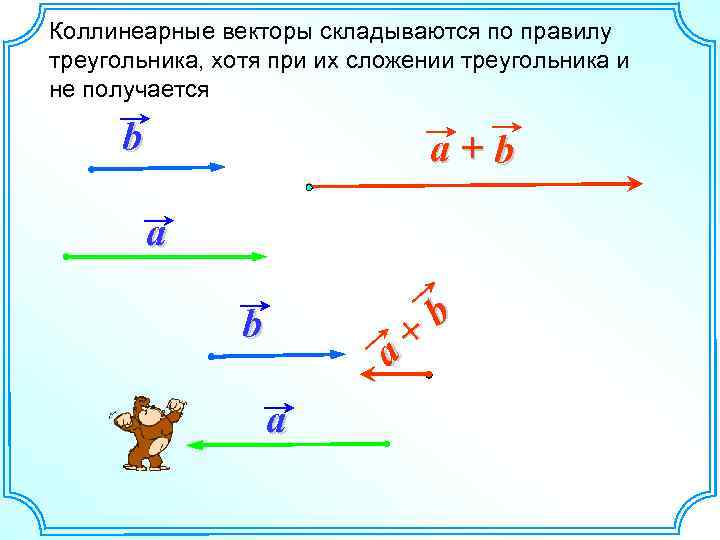 Коллинеарные векторы складываются по правилу треугольника, хотя при их сложении треугольника и не получается

$\vec{b}$

$\vec{a} + \vec{b}$

$\vec{a}$

$\vec{b}$

$\vec{a} + \vec{b}$

$\vec{a}$